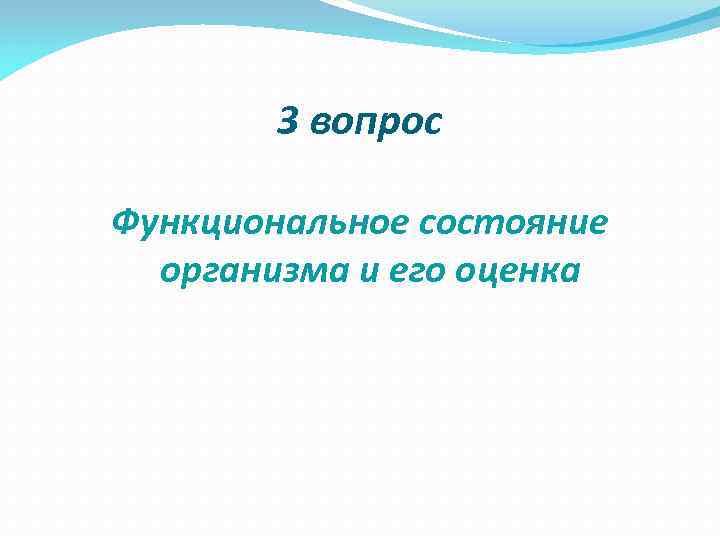 3 вопрос

Функциональное состояние организма и его оценка